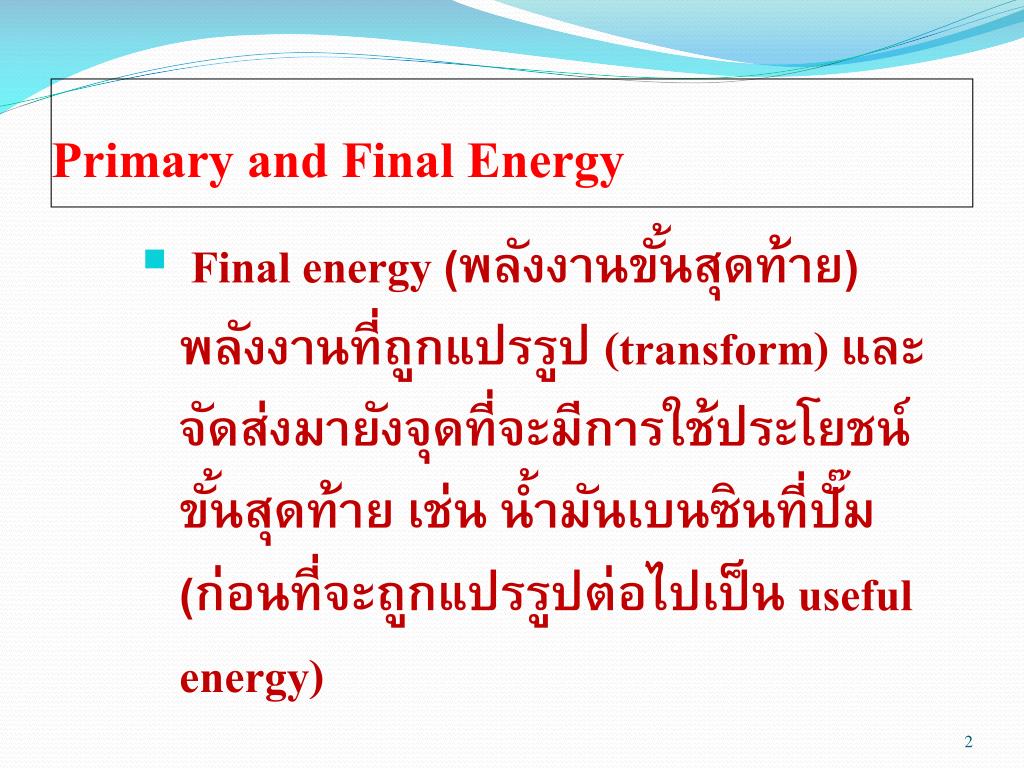 Primary and Final Energy

Final energy (พลังงานขั้นสุดท้าย) พลังงานที่ถูกแปรรูป (transform) และจัดส่งมายังจุดที่จะมีการใช้ประโยชน์ขั้นสุดท้าย เช่น น้ำมันเบนซินที่ปั๊ม (ก่อนที่จะถูกแปรรูปต่อไปเป็น useful energy)

2